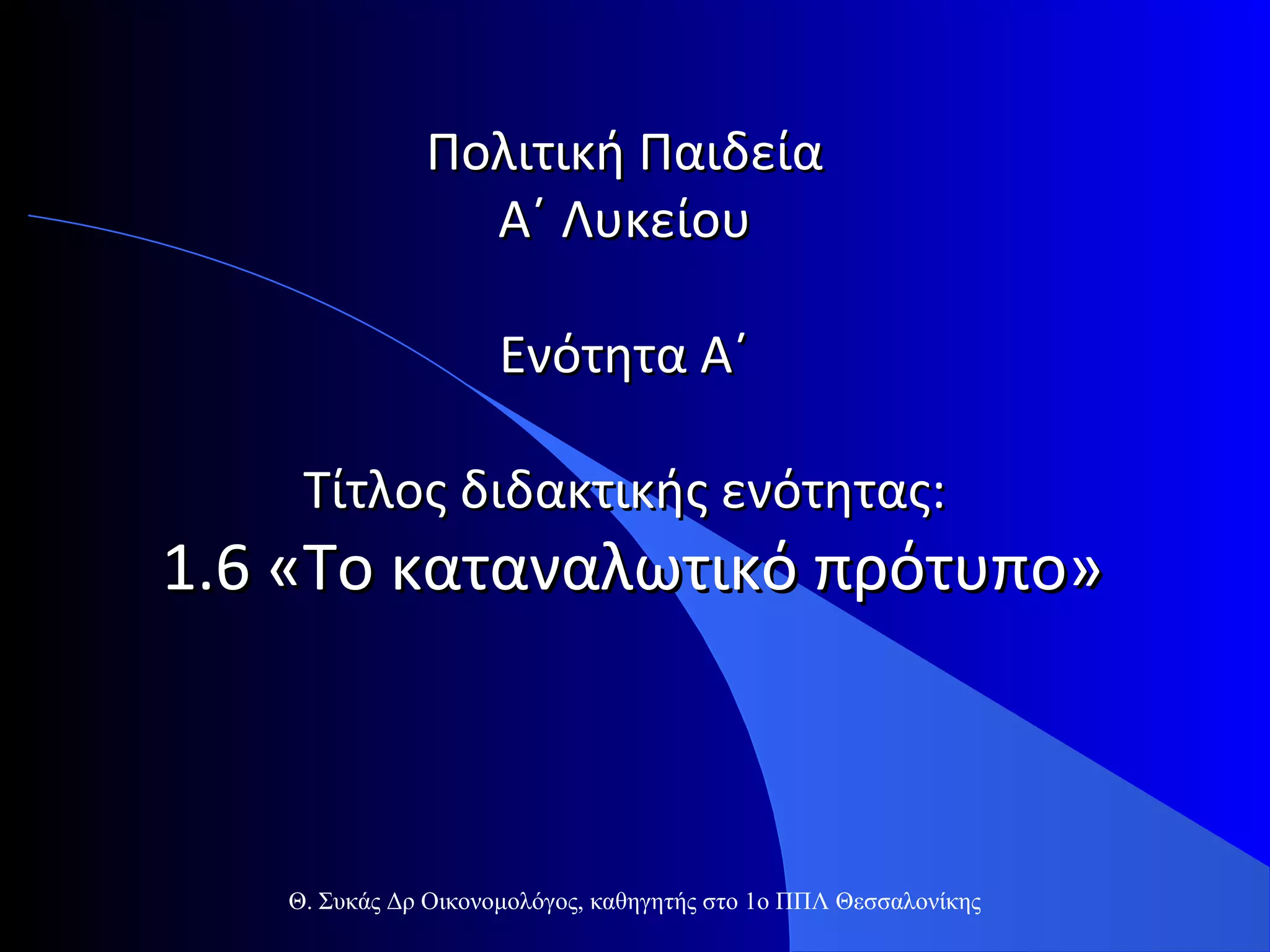 Πολιτική Παιδεία
Α΄ Λυκείου

Ενότητα Α΄

Τίτλος διδακτικής ενότητας:
1.6 «Το καταναλωτικό πρότυπο»

Θ. Συκάς Δρ Οικονομολόγος, καθηγητής στο 1ο ΠΠΛ Θεσσαλονίκης